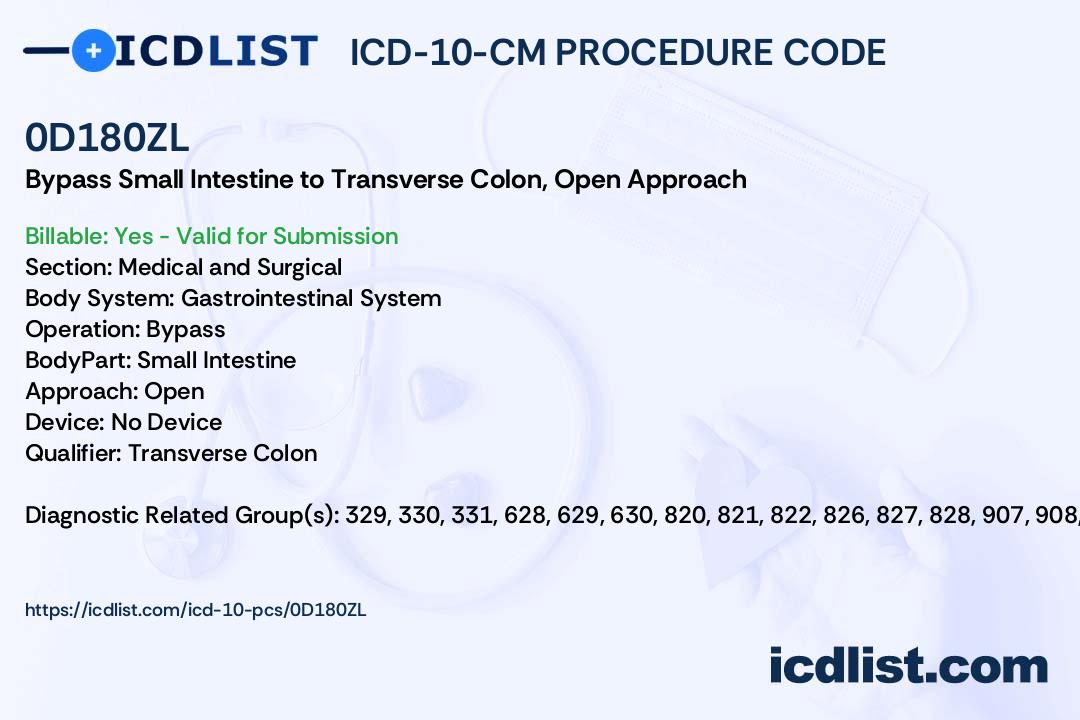 ICDLIST ICD-10-CM PROCEDURE CODE

0D180ZL
Bypass Small Intestine to Transverse Colon, Open Approach

Billable: Yes - Valid for Submission
Section: Medical and Surgical
Body System: Gastrointestinal System
Operation: Bypass
BodyPart: Small Intestine
Approach: Open
Device: No Device
Qualifier: Transverse Colon

Diagnostic Related Group(s): 329, 330, 331, 628, 629, 630, 820, 821, 822, 826, 827, 828, 907, 908,

https://icdlist.com/icd-10-pcs/0D180ZL

icdlist.com